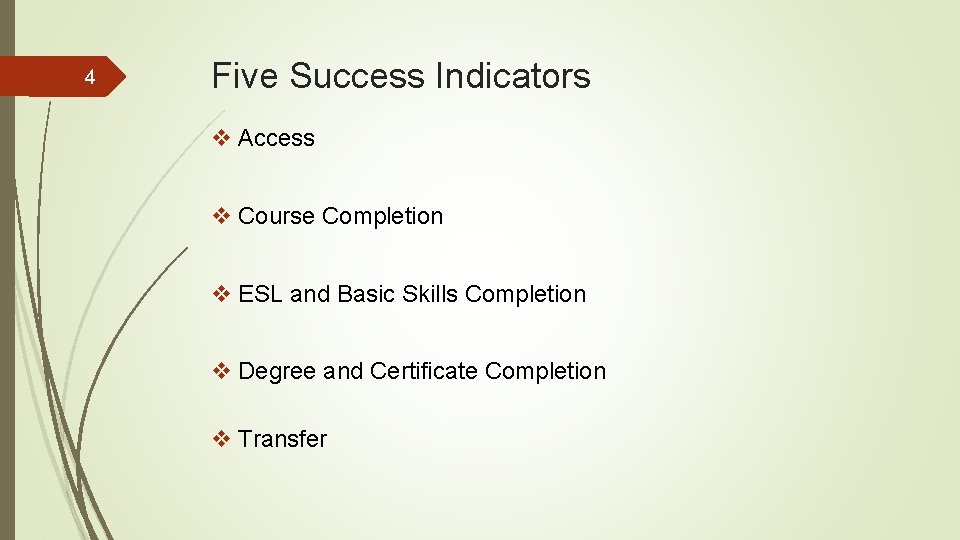 4

Five Success Indicators

❖ Access

❖ Course Completion

❖ ESL and Basic Skills Completion

❖ Degree and Certificate Completion

❖ Transfer